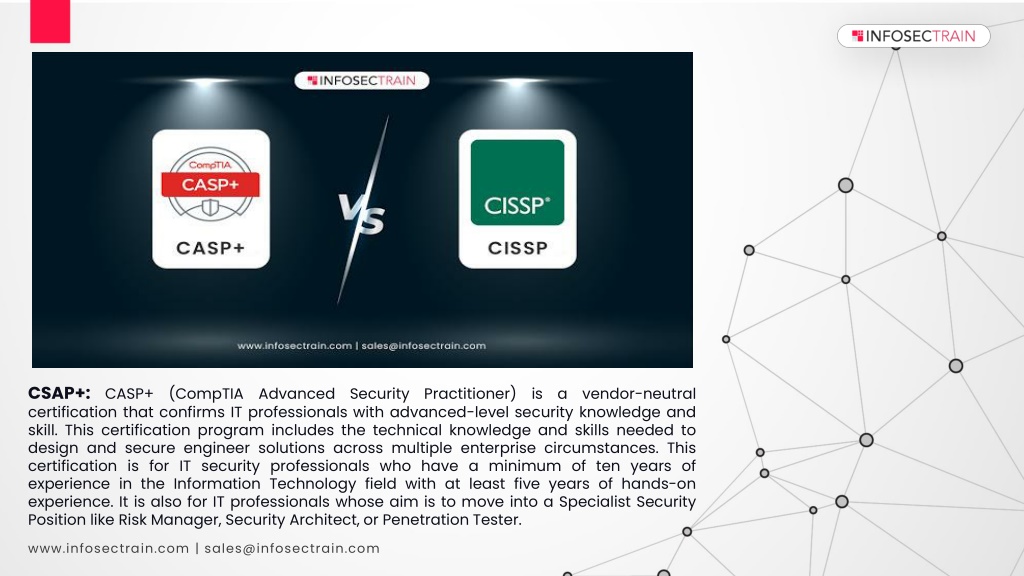 INFOSECTRAIN

INFOSECTRAIN

CompTIA
CASP+

CASP+

VS

CISSP®

CISSP

www.infosectrain.com | sales@infosectrain.com

**CSAP+:** CASP+ (CompTIA Advanced Security Practitioner) is a vendor-neutral certification that confirms IT professionals with advanced-level security knowledge and skill. This certification program includes the technical knowledge and skills needed to design and secure engineer solutions across multiple enterprise circumstances. This certification is for IT security professionals who have a minimum of ten years of experience in the Information Technology field with at least five years of hands-on experience. It is also for IT professionals whose aim is to move into a Specialist Security Position like Risk Manager, Security Architect, or Penetration Tester.

www.infosectrain.com | sales@infosectrain.com